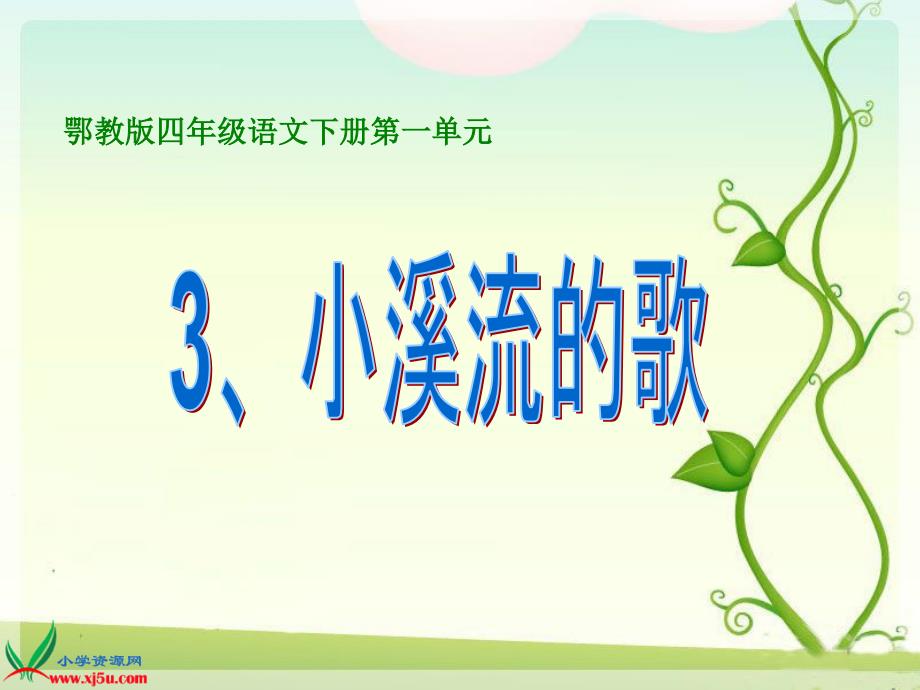 鄂教版四年级语文下册第一单元

3、小溪流的歌

小学资源网
www.xj5u.com